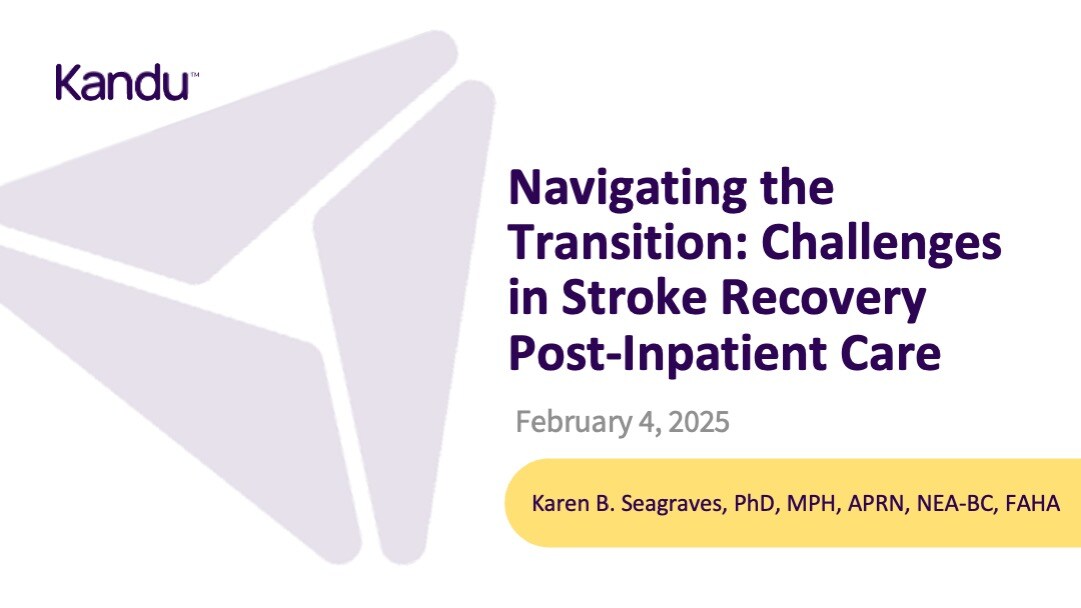 Kandu™

Navigating the Transition: Challenges in Stroke Recovery Post-Inpatient Care

February 4, 2025

Karen B. Seagraves, PhD, MPH, APRN, NEA-BC, FAHA